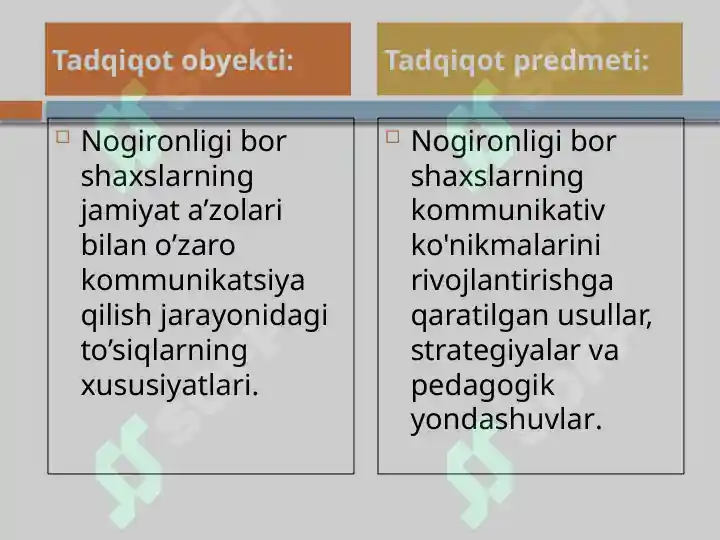 Tadqiqot obyekti:

Nogironligi bor shaxslarning jamiyat a’zolari bilan o’zaro kommunikatsiya qilish jarayonidagi to’siqlarning xususiyatlari.

Tadqiqot predmeti:

Nogironligi bor shaxslarning kommunikativ ko'nikmalarini rivojlantirishga qaratilgan usullar, strategiyalar va pedagogik yondashuvlar.